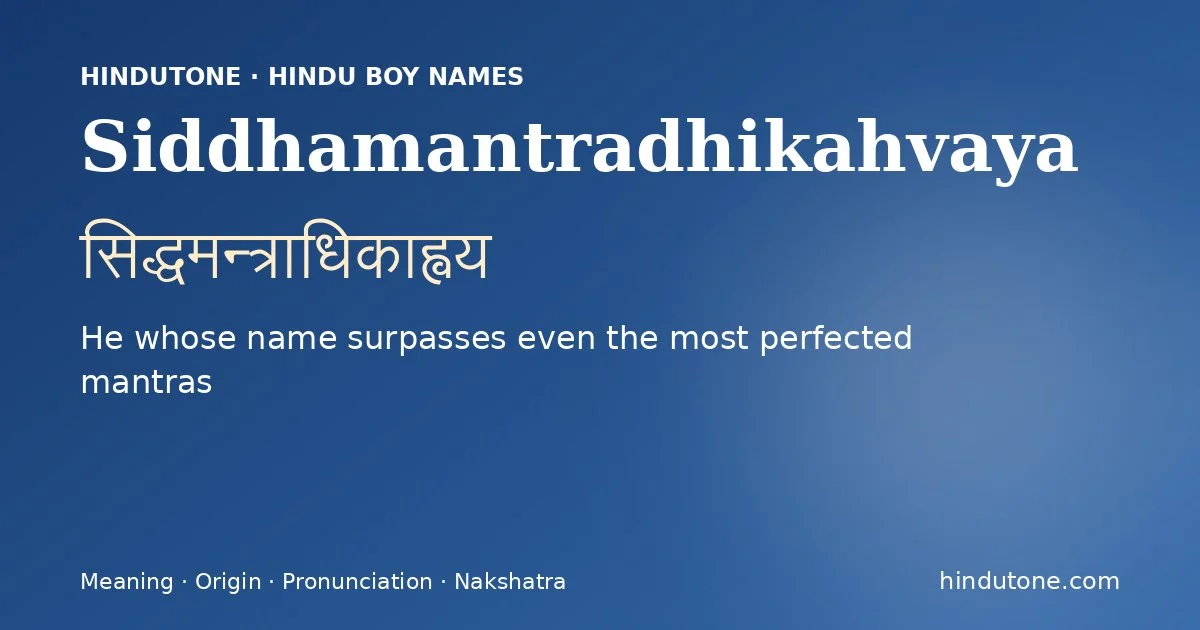 HINDUTONE · HINDU BOY NAMES

Siddhamantradhikahvaya

सिद्धमन्त्राधिकाह्वय

He whose name surpasses even the most perfected mantras

Meaning · Origin · Pronunciation · Nakshatra

hindutone.com